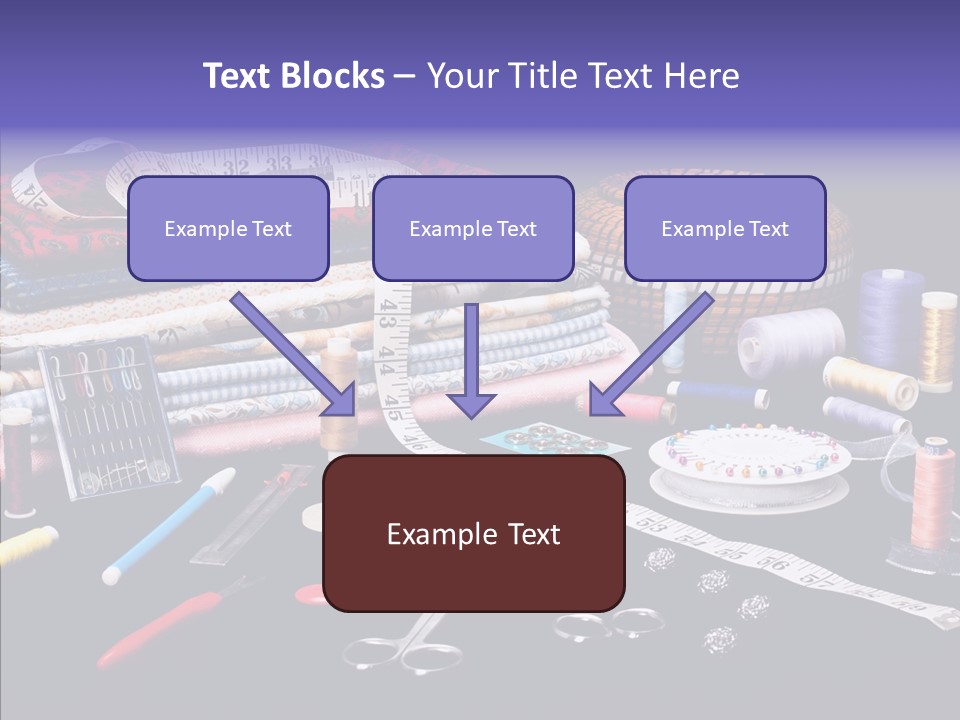 Text Blocks – Your Title Text Here

Example Text

Example Text

Example Text

Example Text